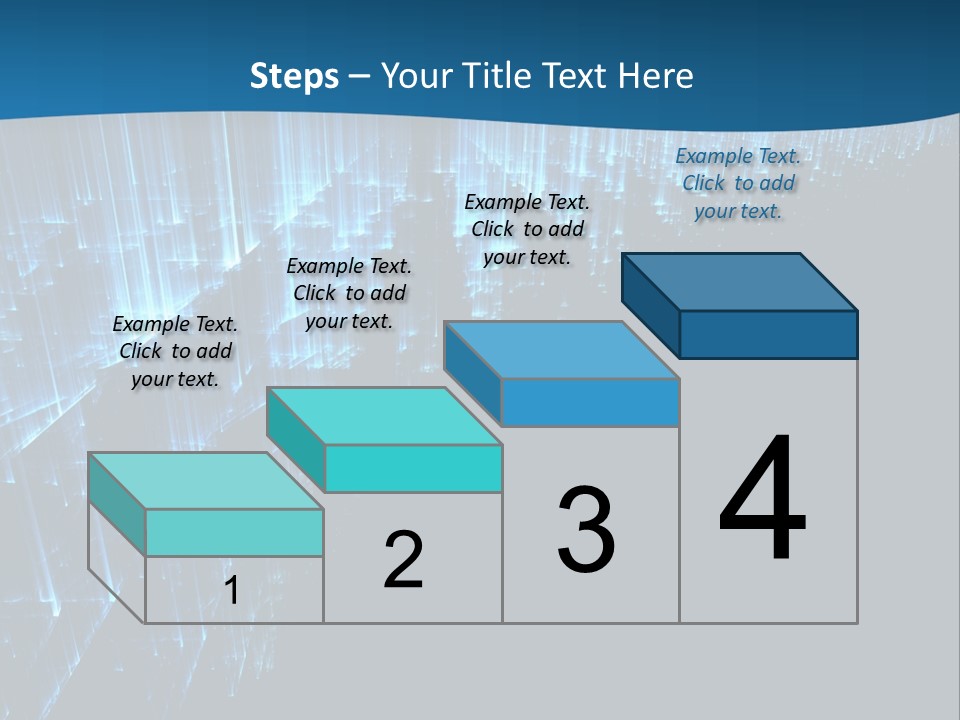 Steps – Your Title Text Here

Example Text. Click to add your text.

Example Text. Click to add your text.

Example Text. Click to add your text.

Example Text. Click to add your text.

1

2

3

4